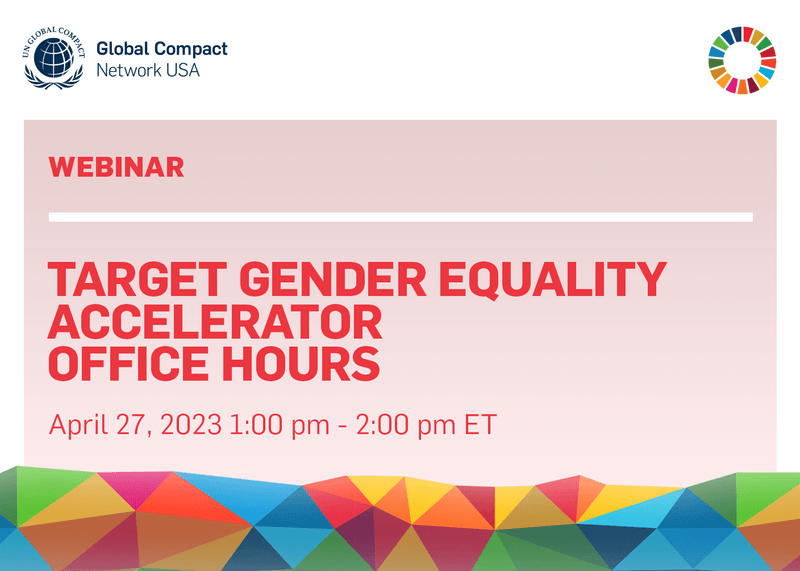 UN GLOBAL COMPACT

Global Compact
Network USA

WEBINAR

TARGET GENDER EQUALITY ACCELERATOR OFFICE HOURS

April 27, 2023 1:00 pm - 2:00 pm ET